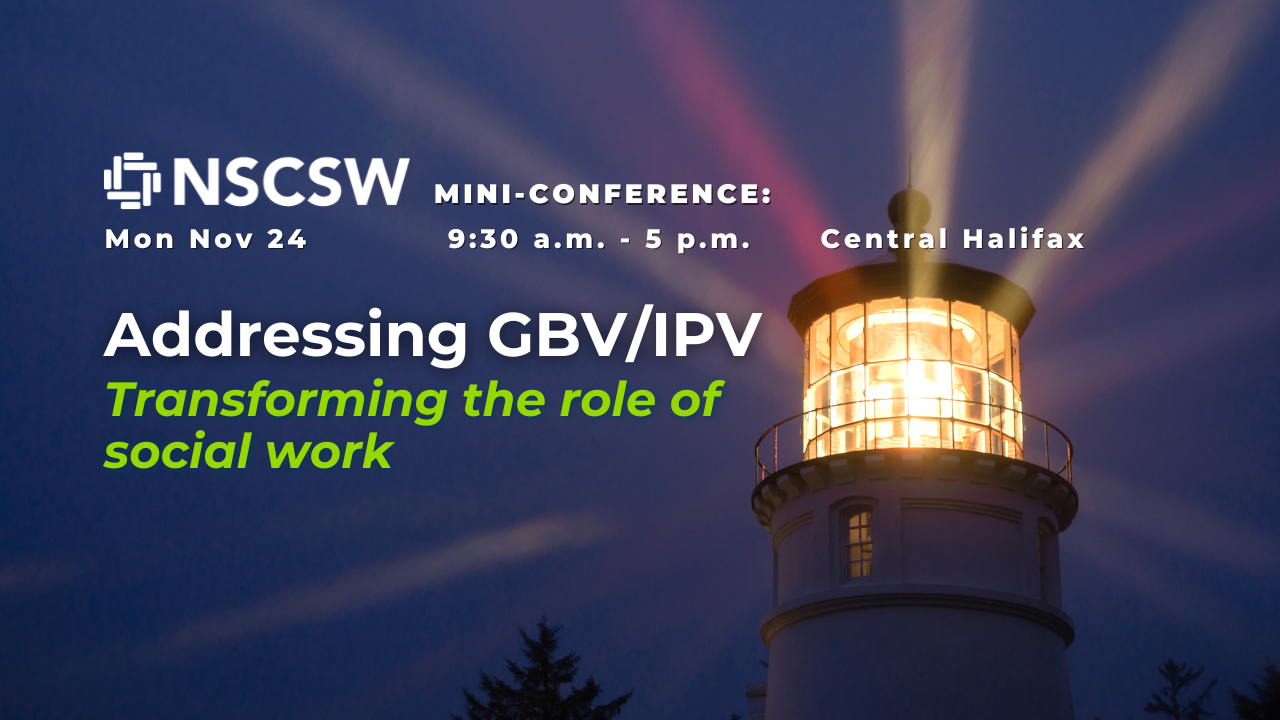 NSCSW

MINI-CONFERENCE:

Mon Nov 24 9:30 a.m. - 5 p.m. Central Halifax

Addressing GBV/IPV

Transforming the role of social work